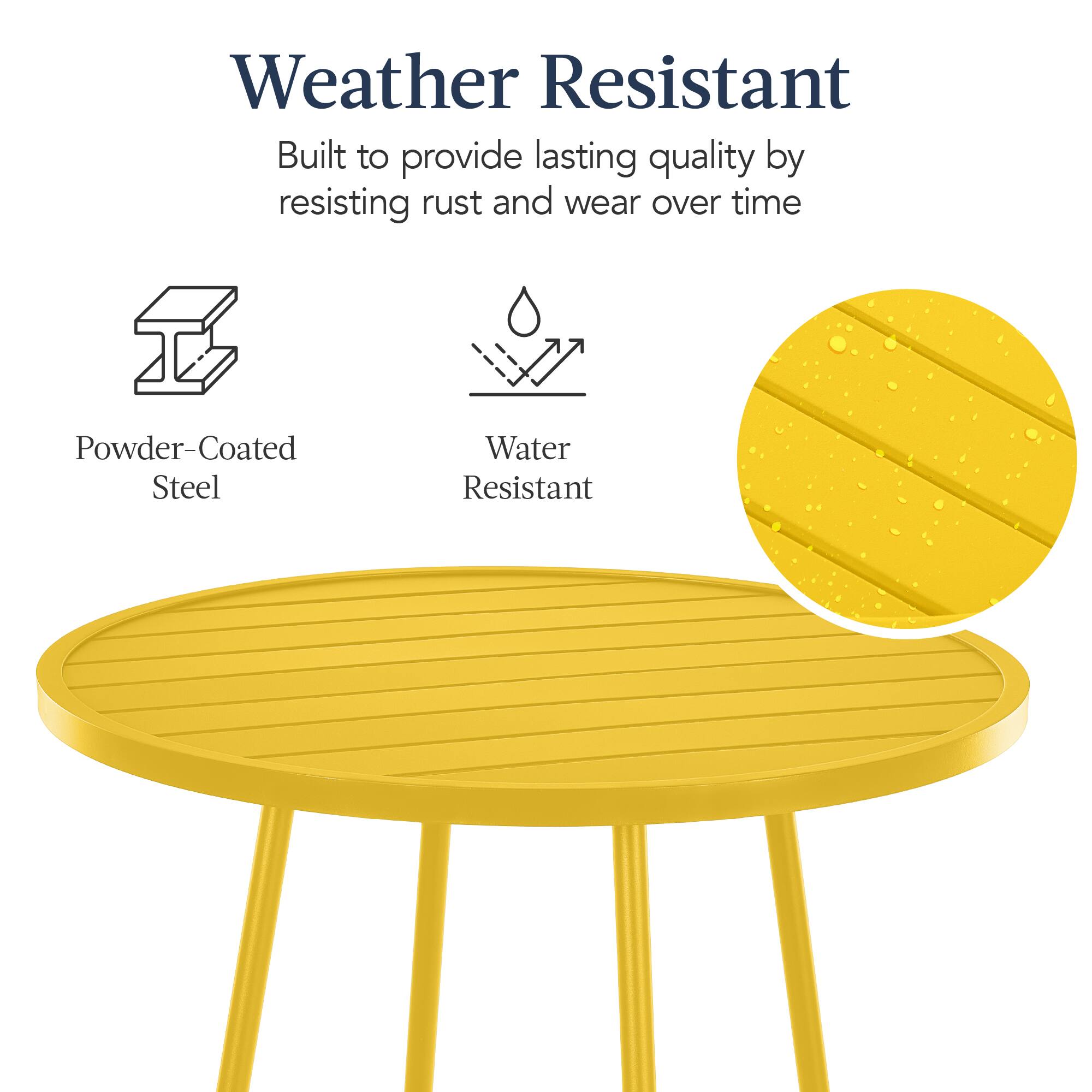 Weather Resistant

Built to provide lasting quality by resisting rust and wear over time

Powder-Coated Steel

Water Resistant